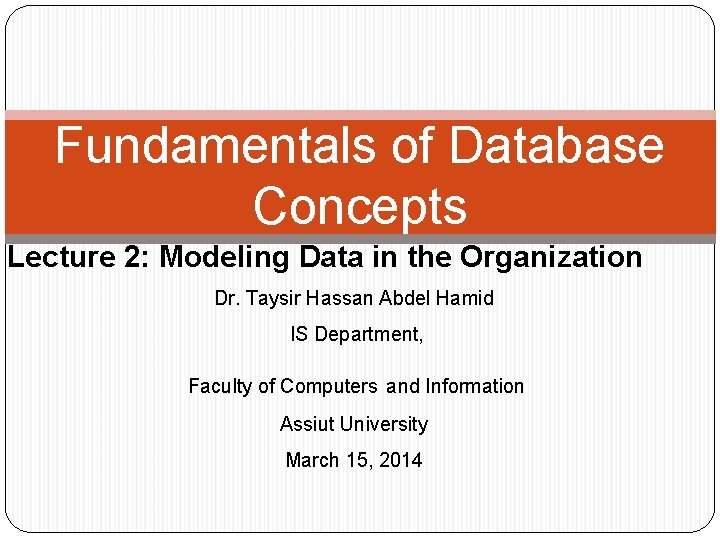 Fundamentals of Database Concepts

Lecture 2: Modeling Data in the Organization

Dr. Taysir Hassan Abdel Hamid

IS Department,

Faculty of Computers and Information

Assiut University

March 15, 2014